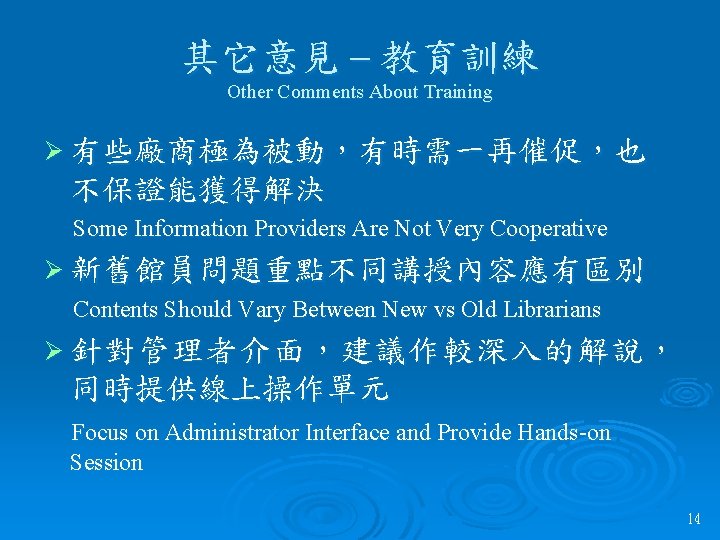 其它意見－教育訓練
Other Comments About Training

➢ 有些廠商極為被動，有時需一再催促，也不保證能獲得解決
Some Information Providers Are Not Very Cooperative

➢ 新舊館員問題重點不同講授內容應有區別
Contents Should Vary Between New vs Old Librarians

➢ 針對管理者介面，建議作較深入的解說，同時提供線上操作單元
Focus on Administrator Interface and Provide Hands-on Session

14